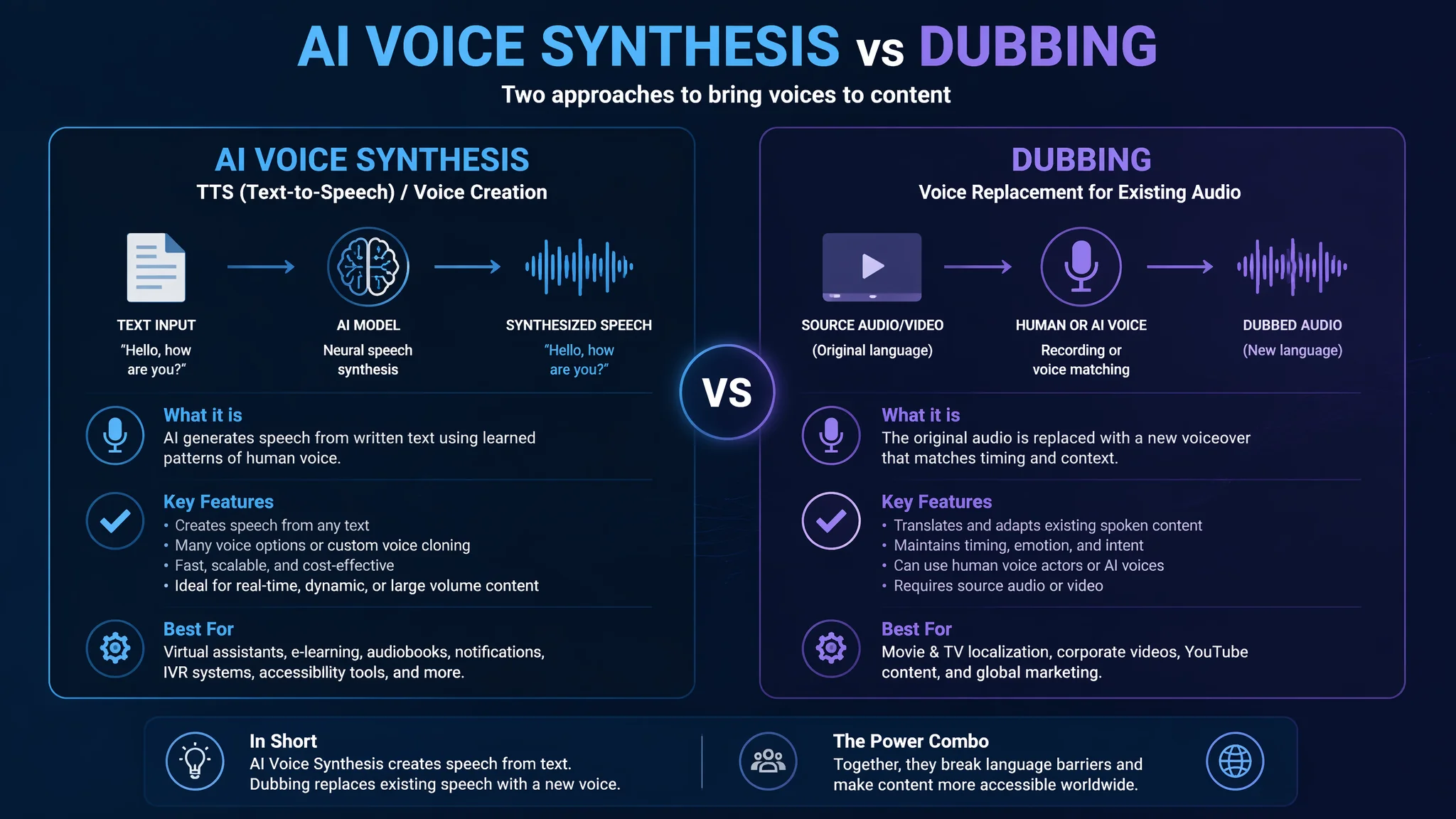 AI VOICE SYNTHESIS vs DUBBING

Two approaches to bring voices to content

AI VOICE SYNTHESIS

TTS (Text-to-Speech) / Voice Creation

TEXT INPUT
"Hello, how are you?"

AI MODEL
Neural speech synthesis

SYNTHESIZED SPEECH
"Hello, how are you?"

What it is
AI generates speech from written text using learned patterns of human voice.

Key Features
• Creates speech from any text
• Many voice options or custom voice cloning
• Fast, scalable, and cost-effective
• Ideal for real-time, dynamic, or large volume content

Best For
Virtual assistants, e-learning, audiobooks, notifications, IVR systems, accessibllity tools, and more.

VS

DUBBING

Voice Replacement for Existing Audio

SOURCE AUDIO/VIDEO
(Original language)

HUMAN OR AI VOICE
Recording or voice matching

DUBBED AUDIO
(New language)

What it is
The original audio is replaced with a new voiceover that matches timing and context.

Key Features
• Translates and adapts existing spoken content
• Maintains timing, emotion, and intent
• Can use human voice actors or AI voices
• Requires source audio or video

Best For
Movie & TV localization, corporate videos, YouTube content, and global marketing.

In Short
AI Voice Synthesis creates speech from text.
Dubbing replaces existing speech with a new voice.

The Power Combo
Together, they break language barriers and make content more accessible worldwide.